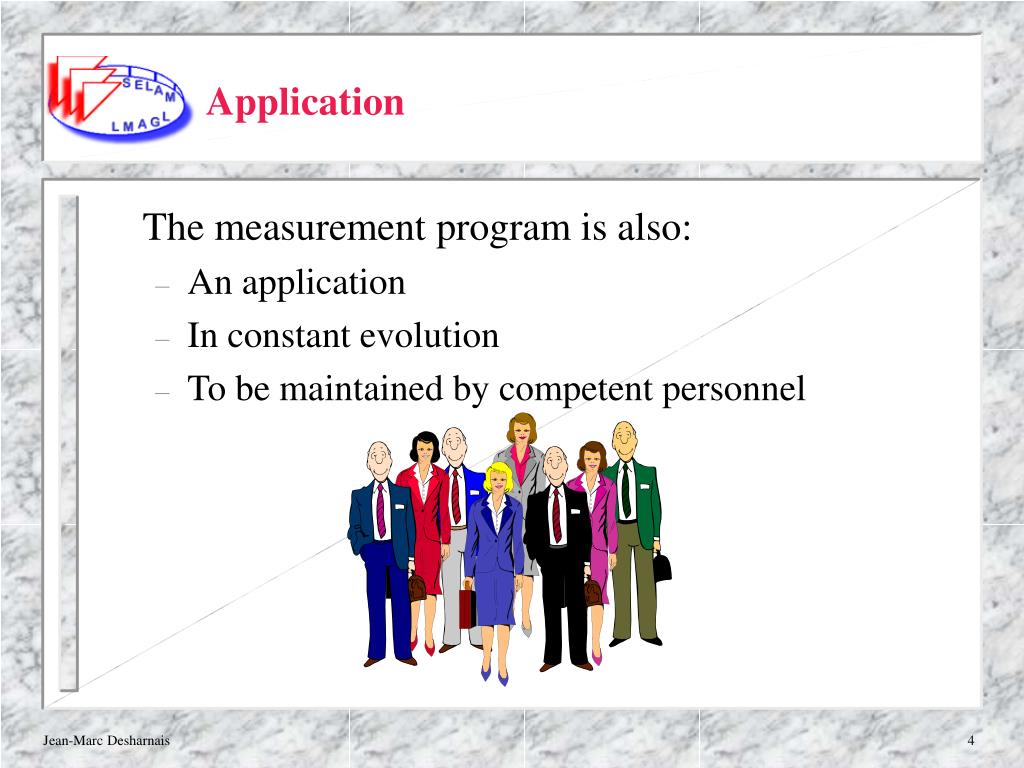 SELAM
LMAGL

Application

The measurement program is also:
– An application
– In constant evolution
– To be maintained by competent personnel

Jean-Marc Desharnais

4